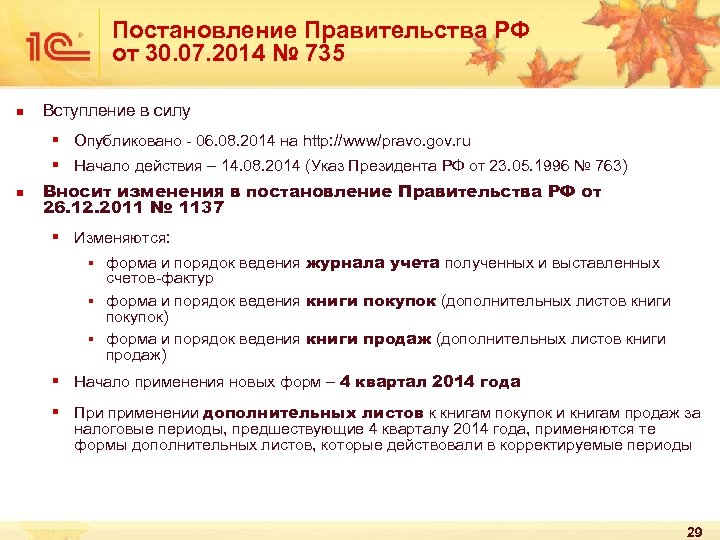 1С

Постановление Правительства РФ от 30.07.2014 № 735

Вступление в силу

Опубликовано - 06.08.2014 на http://www/pravo.gov.ru

Начало действия – 14.08.2014 (Указ Президента РФ от 23.05.1996 № 763)

Вносит изменения в постановление Правительства РФ от 26.12.2011 № 1137

Изменяются:

форма и порядок ведения журнала учета полученных и выставленных счетов-фактур

форма и порядок ведения книги покупок (дополнительных листов книги покупок)

форма и порядок ведения книги продаж (дополнительных листов книги продаж)

Начало применения новых форм – 4 квартал 2014 года

При применении дополнительных листов к книгам покупок и книгам продаж за налоговые периоды, предшествующие 4 кварталу 2014 года, применяются те формы дополнительных листов, которые действовали в корректируемые периоды

29